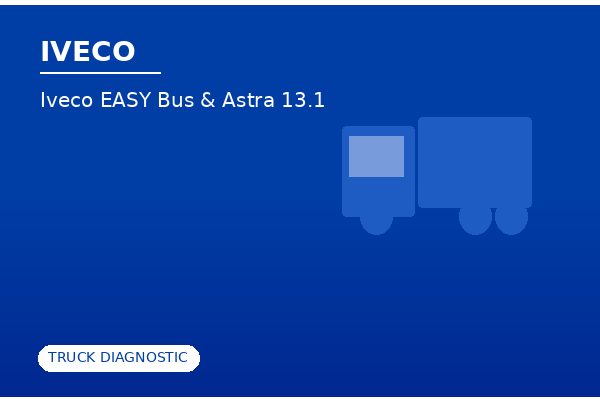 IVECO

Iveco EASY Bus & Astra 13.1

TRUCK DIAGNOSTIC